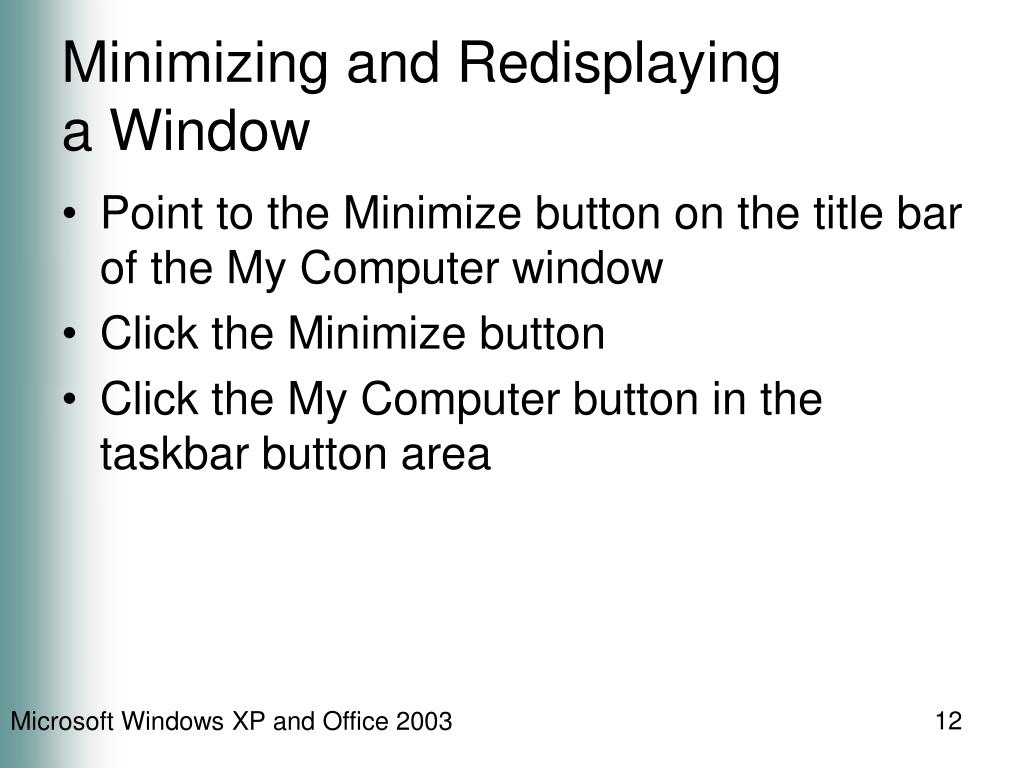 Minimizing and Redisplaying a Window

• Point to the Minimize button on the title bar of the My Computer window
• Click the Minimize button
• Click the My Computer button in the taskbar button area

Microsoft Windows XP and Office 2003

12